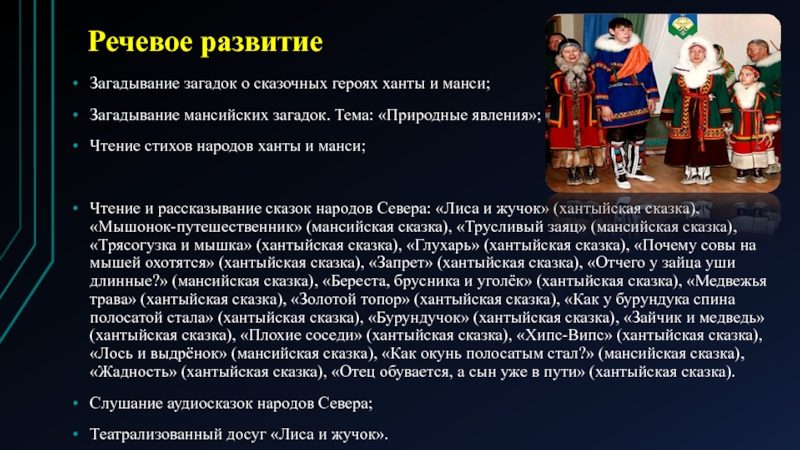 Речевое развитие

• Загадывание загадок о сказочных героях ханты и манси;

• Загадывание мансийских загадок. Тема: «Природные явления»;

• Чтение стихов народов ханты и манси;

• Чтение и рассказывание сказок народов Севера: «Лиса и жучок» (хантыйская сказка), «Мышонок-путешественник» (мансийская сказка), «Трусливый заяц» (мансийская сказка), «Трясогузка и мышка» (хантыйская сказка), «Глухарь» (хантыйская сказка), «Почему совы на мышей охотятся» (хантыйская сказка), «Запрет» (хантыйская сказка), «Отчего у зайца уши длинные?» (мансийская сказка), «Береста, брусника и уголёк» (хантыйская сказка), «Медвежья трава» (хантыйская сказка), «Золотой топор» (хантыйская сказка), «Как у бурундука спина полосатой стала» (хантыйская сказка), «Бурундучок» (хантыйская сказка), «Зайчик и медведь» (хантыйская сказка), «Плохие соседи» (хантыйская сказка), «Хипс-Випс» (хантыйская сказка), «Лось и выдрёнок» (мансийская сказка), «Как окунь полосатым стал?» (мансийская сказка), «Жадность» (хантыйская сказка), «Отец обувается, а сын уже в пути» (хантыйская сказка).

• Слушание аудиосказок народов Севера;

• Театрализованный досуг «Лиса и жучок».